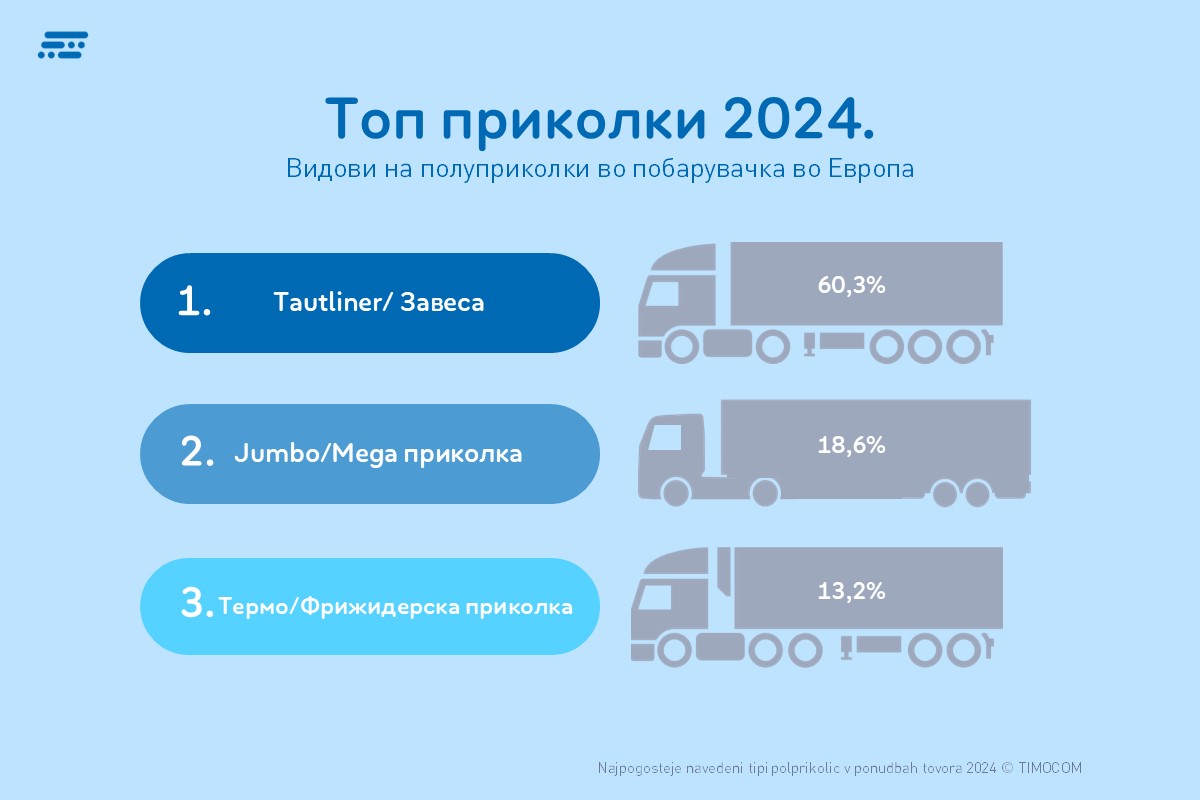 Топ приколки 2024.
Видови на полуприколки во побарувачка во Европа

1. Tautliner/ Завеса
60,3%

2. Jumbo/Mega приколка
18,6%

3. Термо/Фрижидерска приколка
13,2%

Najpogosteje navedeni tipi polprikolic v ponudbah tovora 2024 © TIMOCOM